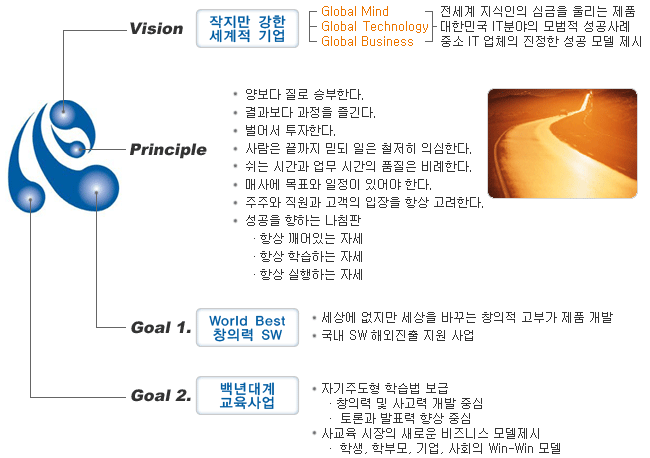 Vision

작지만 강한 세계적 기업

Global Mind
Global Technology
Global Business

전세계 지식인의 심금을 울리는 제품
대한민국 IT분야의 모범적 성공사례
중소 IT 업체의 진정한 성공 모델 제시

Principle

• 양보다 질로 승부한다.
• 결과보다 과정을 즐긴다.
• 벌어서 투자한다.
• 사람은 끝까지 믿되 일은 철저히 의심한다.
• 쉬는 시간과 업무 시간의 품질은 비례한다.
• 매사에 목표와 일정이 있어야 한다.
• 주주와 직원과 고객의 입장을 항상 고려한다.
• 성공을 향하는 나침판
· 항상 깨어있는 자세
· 항상 학습하는 자세
· 항상 실행하는 자세

Goal 1.

World Best 창의력 SW

• 세상에 없지만 세상을 바꾸는 창의적 고부가 제품 개발
• 국내 SW 해외진출 지원 사업

Goal 2.

백년대계 교육사업

• 자기주도형 학습법 보급
· 창의력 및 사고력 개발 중심
· 토론과 발표력 향상 중심
• 사교육 시장의 새로운 비즈니스 모델제시
· 학생, 학부모, 기업, 사회의 Win-Win 모델